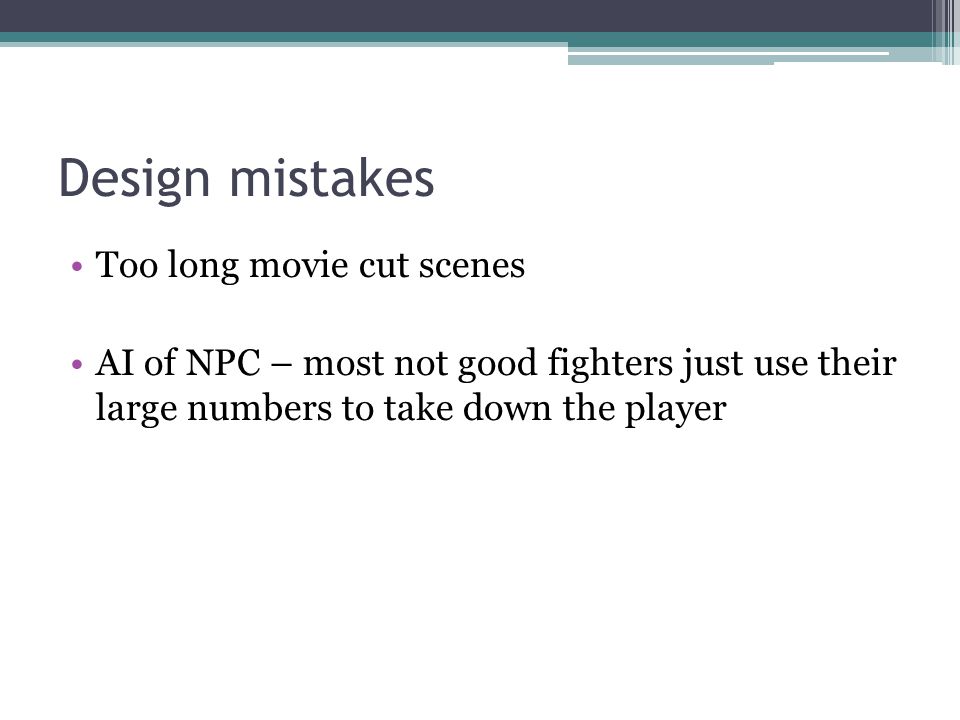 Design mistakes

• Too long movie cut scenes

• AI of NPC – most not good fighters just use their large numbers to take down the player